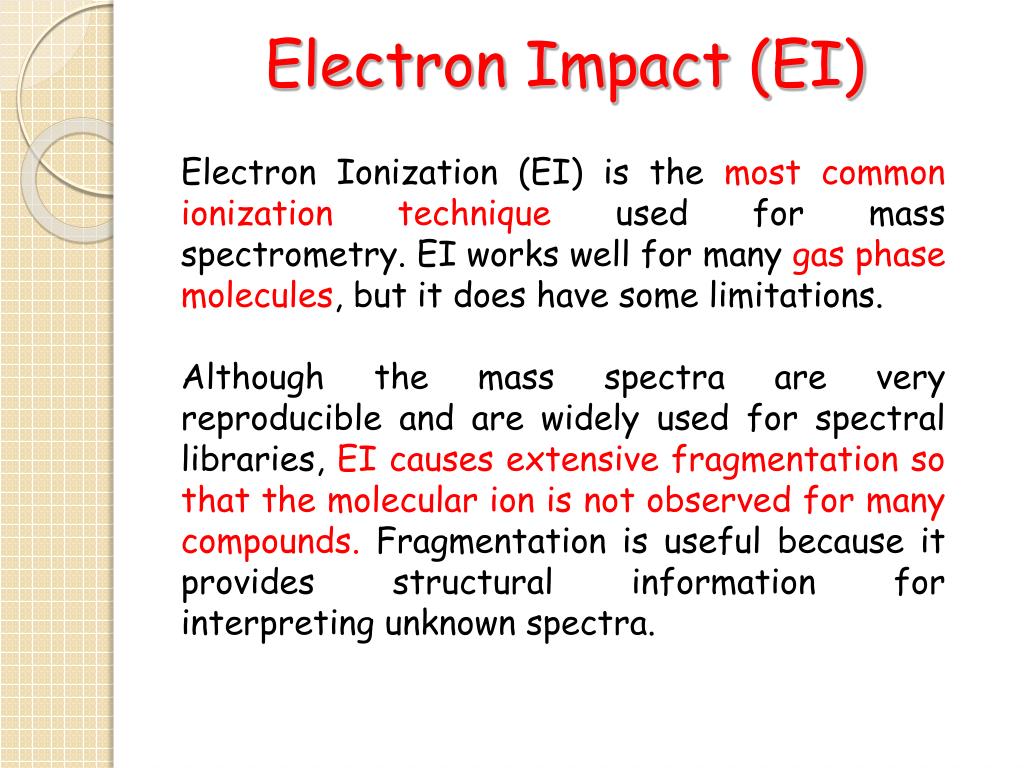 Electron Impact (EI)

Electron Ionization (EI) is the most common ionization technique used for mass spectrometry. EI works well for many gas phase molecules, but it does have some limitations.

Although the mass spectra are very reproducible and are widely used for spectral libraries, EI causes extensive fragmentation so that the molecular ion is not observed for many compounds. Fragmentation is useful because it provides structural information for interpreting unknown spectra.